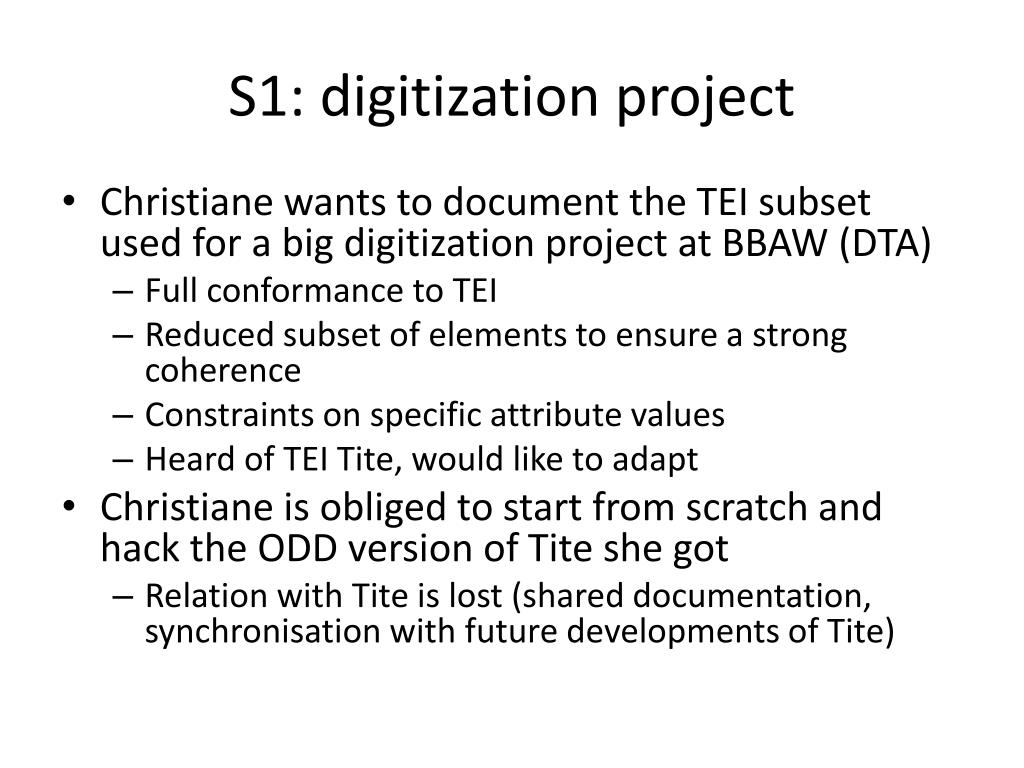 S1: digitization project

• Christiane wants to document the TEI subset used for a big digitization project at BBAW (DTA)
– Full conformance to TEI
– Reduced subset of elements to ensure a strong coherence
– Constraints on specific attribute values
– Heard of TEI Tite, would like to adapt

• Christiane is obliged to start from scratch and hack the ODD version of Tite she got
– Relation with Tite is lost (shared documentation, synchronisation with future developments of Tite)